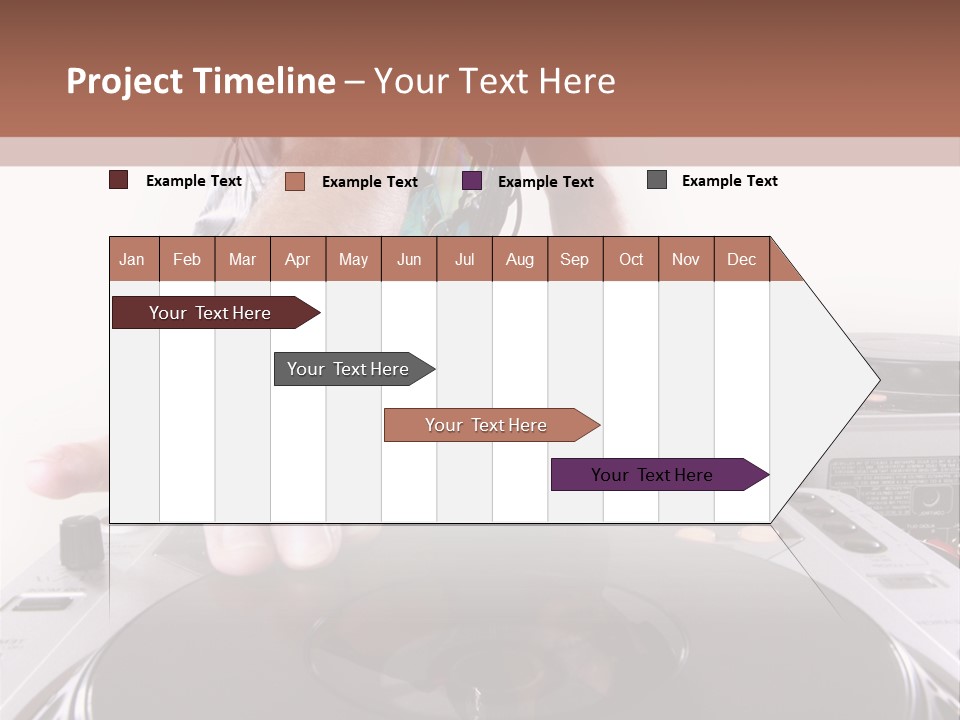 Project Timeline – Your Text Here

Example Text
Example Text
Example Text
Example Text

| Jan | Feb | Mar | Apr | May | Jun | Jul | Aug | Sep | Oct | Nov | Dec |
|---|---|---|---|---|---|---|---|---|---|---|---|

Your Text Here

Your Text Here

Your Text Here

Your Text Here